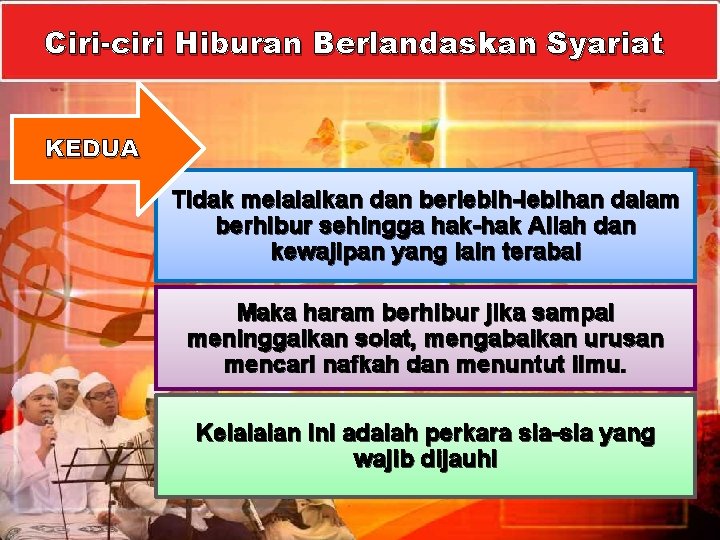 Ciri-ciri Hiburan Berlandaskan Syariat

KEDUA

Tidak melalaikan dan berlebih-lebihan dalam berhibur sehingga hak-hak Allah dan kewajipan yang lain terabai

Maka haram berhibur jika sampai meninggalkan solat, mengabaikan urusan mencari nafkah dan menuntut ilmu.

Kelalaian ini adalah perkara sia-sia yang wajib dijauhi